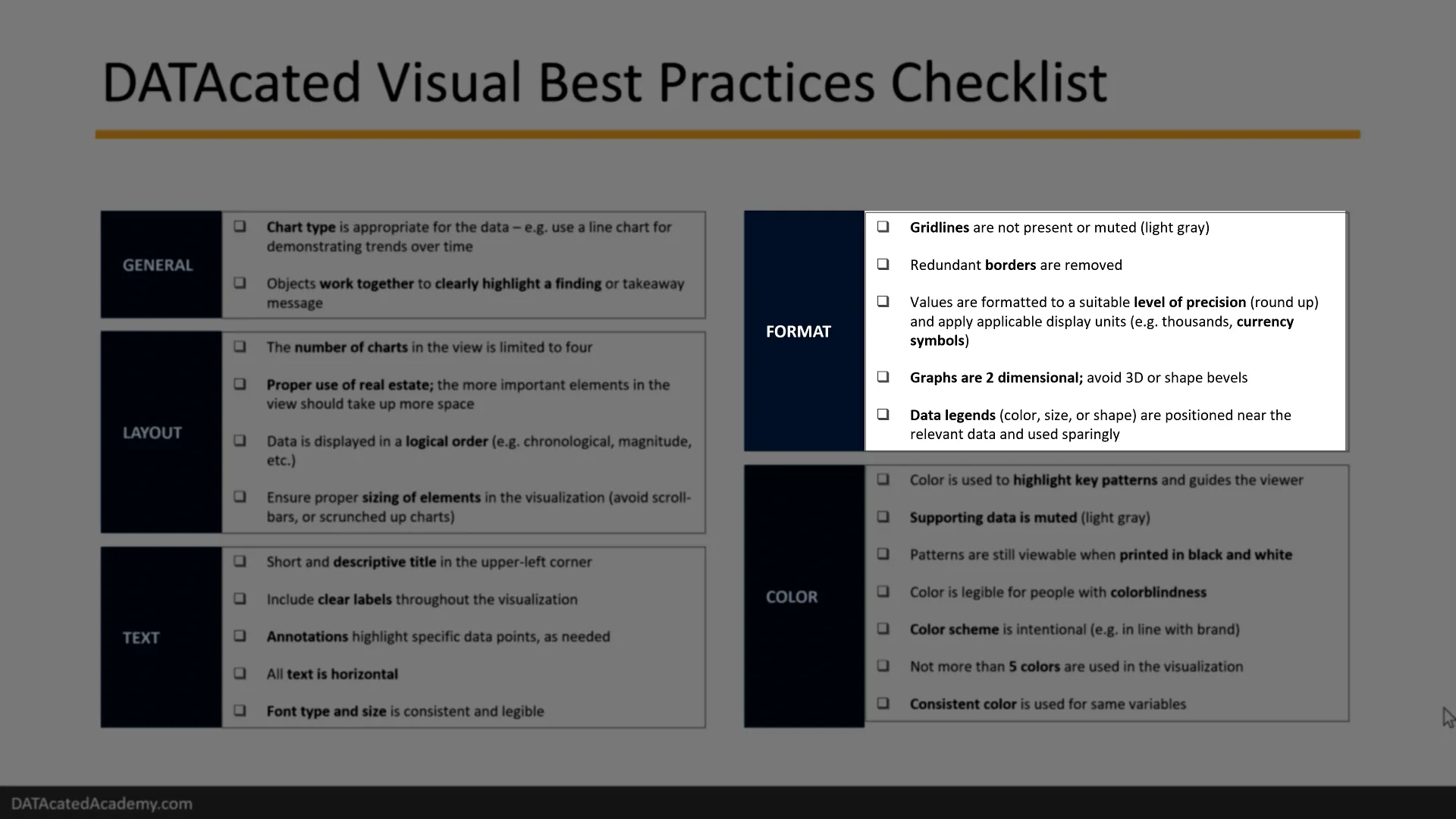 DATAcated Visual Best Practices Checklist

GENERAL

❑ Chart type is appropriate for the data – e.g. use a line chart for demonstrating trends over time

❑ Objects work together to clearly highlight a finding or takeaway message

LAYOUT

❑ The number of charts in the view is limited to four

❑ Proper use of real estate; the more important elements in the view should take up more space

❑ Data is displayed in a logical order (e.g. chronological, magnitude, etc.)

❑ Ensure proper sizing of elements in the visualization (avoid scroll-bars, or scrunched up charts)

TEXT

❑ Short and descriptive title in the upper-left corner

❑ Include clear labels throughout the visualization

❑ Annotations highlight specific data points, as needed

❑ All text is horizontal

❑ Font type and size is consistent and legible

FORMAT

❑ Gridlines are not present or muted (light gray)

❑ Redundant borders are removed

❑ Values are formatted to a suitable level of precision (round up) and apply applicable display units (e.g. thousands, currency symbols)

❑ Graphs are 2 dimensional; avoid 3D or shape bevels

❑ Data legends (color, size, or shape) are positioned near the relevant data and used sparingly

COLOR

❑ Color is used to highlight key patterns and guides the viewer

❑ Supporting data is muted (light gray)

❑ Patterns are still viewable when printed in black and white

❑ Color is legible for people with colorblindness

❑ Color scheme is intentional (e.g. in line with brand)

❑ Not more than 5 colors are used in the visualization

❑ Consistent color is used for same variables

DATAcatedAcademy.com